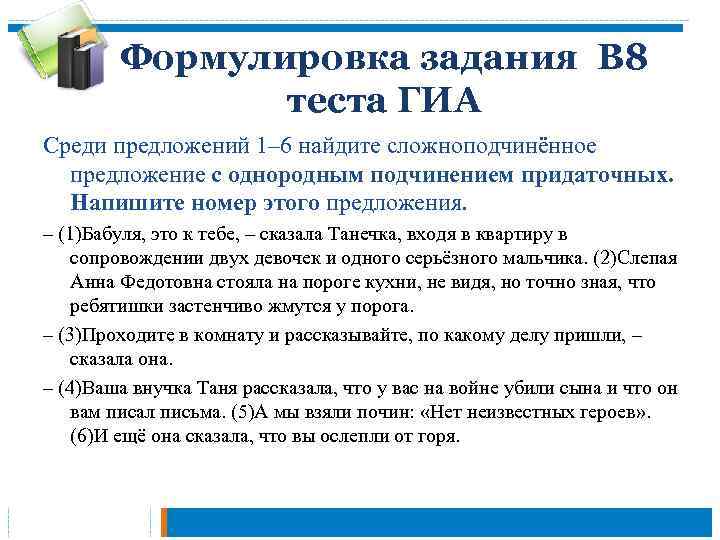 Формулировка задания В8 теста ГИА

Среди предложений 1–6 найдите сложноподчинённое предложение с однородным подчинением придаточных. Напишите номер этого предложения.

– (1)Бабуля, это к тебе, – сказала Танечка, входя в квартиру в сопровождении двух девочек и одного серьёзного мальчика. (2)Слепая Анна Федотовна стояла на пороге кухни, не видя, но точно зная, что ребятишки застенчиво жмутся у порога.

– (3)Проходите в комнату и рассказывайте, по какому делу пришли, – сказала она.

– (4)Ваша внучка Таня рассказала, что у вас на войне убили сына и что он вам писал письма. (5)А мы взяли почин: «Нет неизвестных героев». (6)И ещё она сказала, что вы ослепли от горя.